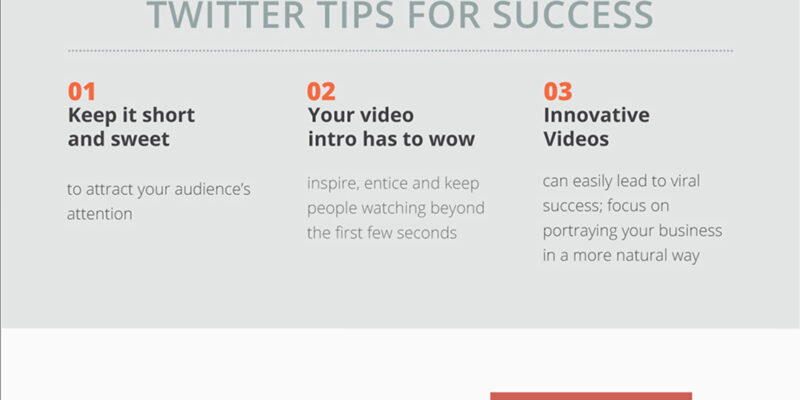 TWITTER TIPS FOR SUCCESS

01
Keep it short and sweet

to attract your audience's attention

02
Your video intro has to wow

inspire, entice and keep people watching beyond the first few seconds

03
Innovative Videos

can easily lead to viral success; focus on portraying your business in a more natural way